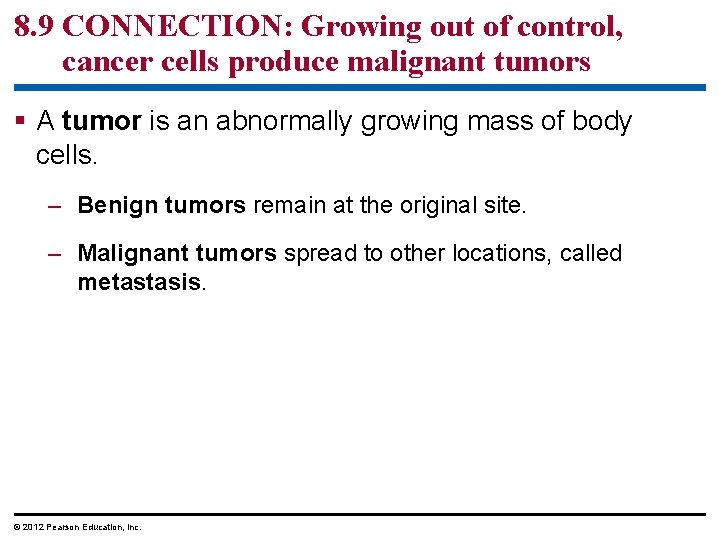 8.9 CONNECTION: Growing out of control, cancer cells produce malignant tumors

▪ A tumor is an abnormally growing mass of body cells.

– Benign tumors remain at the original site.

– Malignant tumors spread to other locations, called metastasis.

© 2012 Pearson Education, Inc.